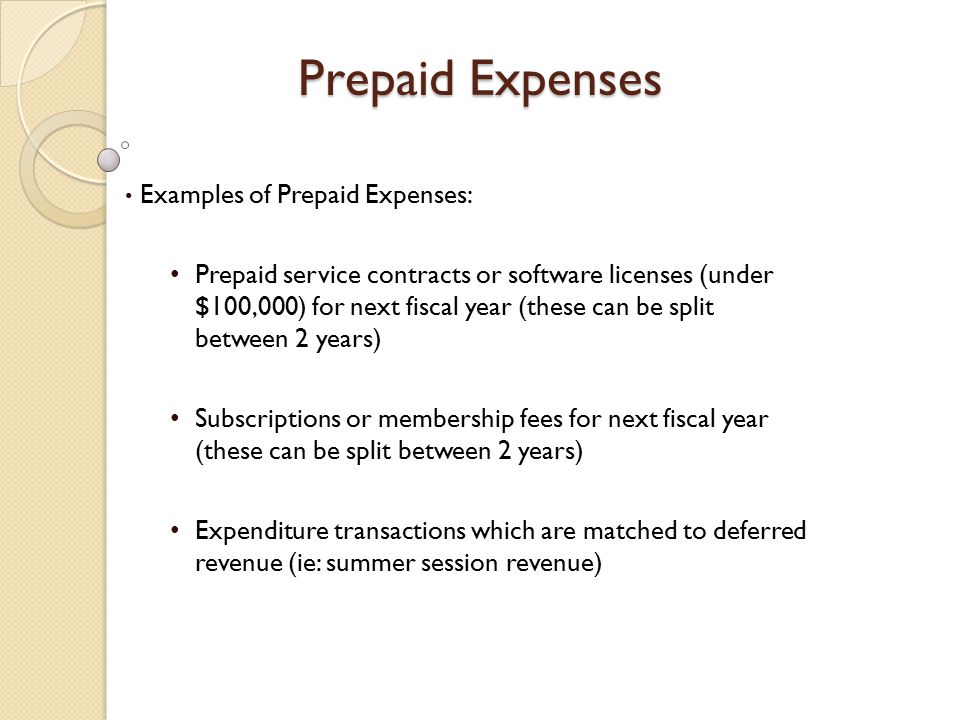 Prepaid Expenses

• Examples of Prepaid Expenses:

• Prepaid service contracts or software licenses (under \$100,000) for next fiscal year (these can be split between 2 years)

• Subscriptions or membership fees for next fiscal year (these can be split between 2 years)

• Expenditure transactions which are matched to deferred revenue (ie: summer session revenue)